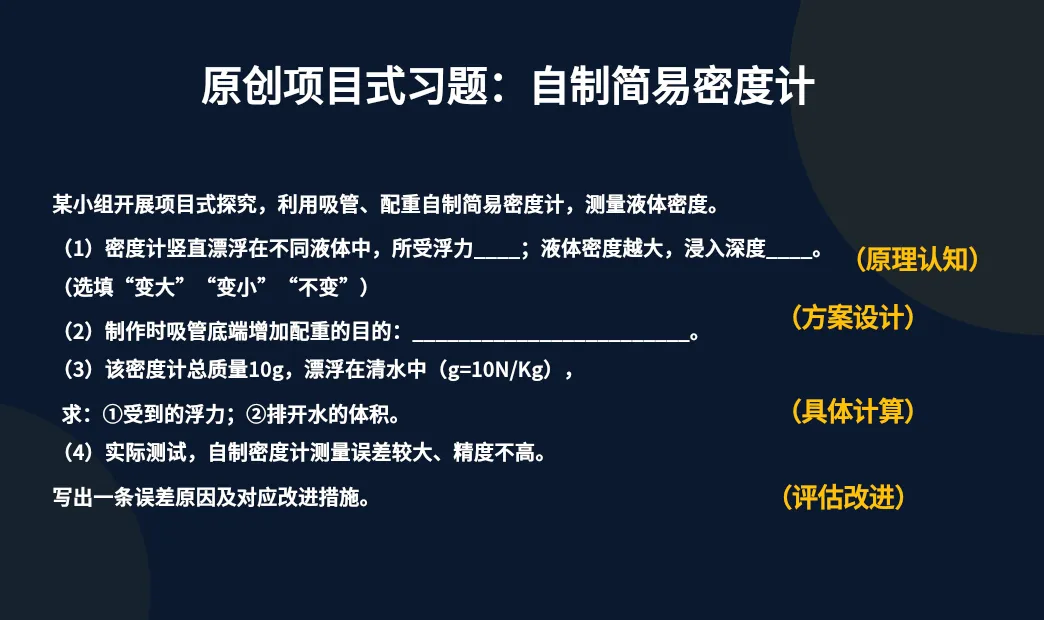 原创项目式习题：自制简易密度计

某小组开展项目式探究，利用吸管、配重自制简易密度计，测量液体密度。

（1）密度计竖直漂浮在不同液体中，所受浮力____；液体密度越大，浸入深度____。（原理认知）
（选填“变大”“变小”“不变”）

（2）制作时吸管底端增加配重的目的：________________________。（方案设计）

（3）该密度计总质量10g，漂浮在清水中（g=10N/Kg），
求：①受到的浮力；②排开水的体积。（具体计算）

（4）实际测试，自制密度计测量误差较大、精度不高。
写出一条误差原因及对应改进措施。（评估改进）